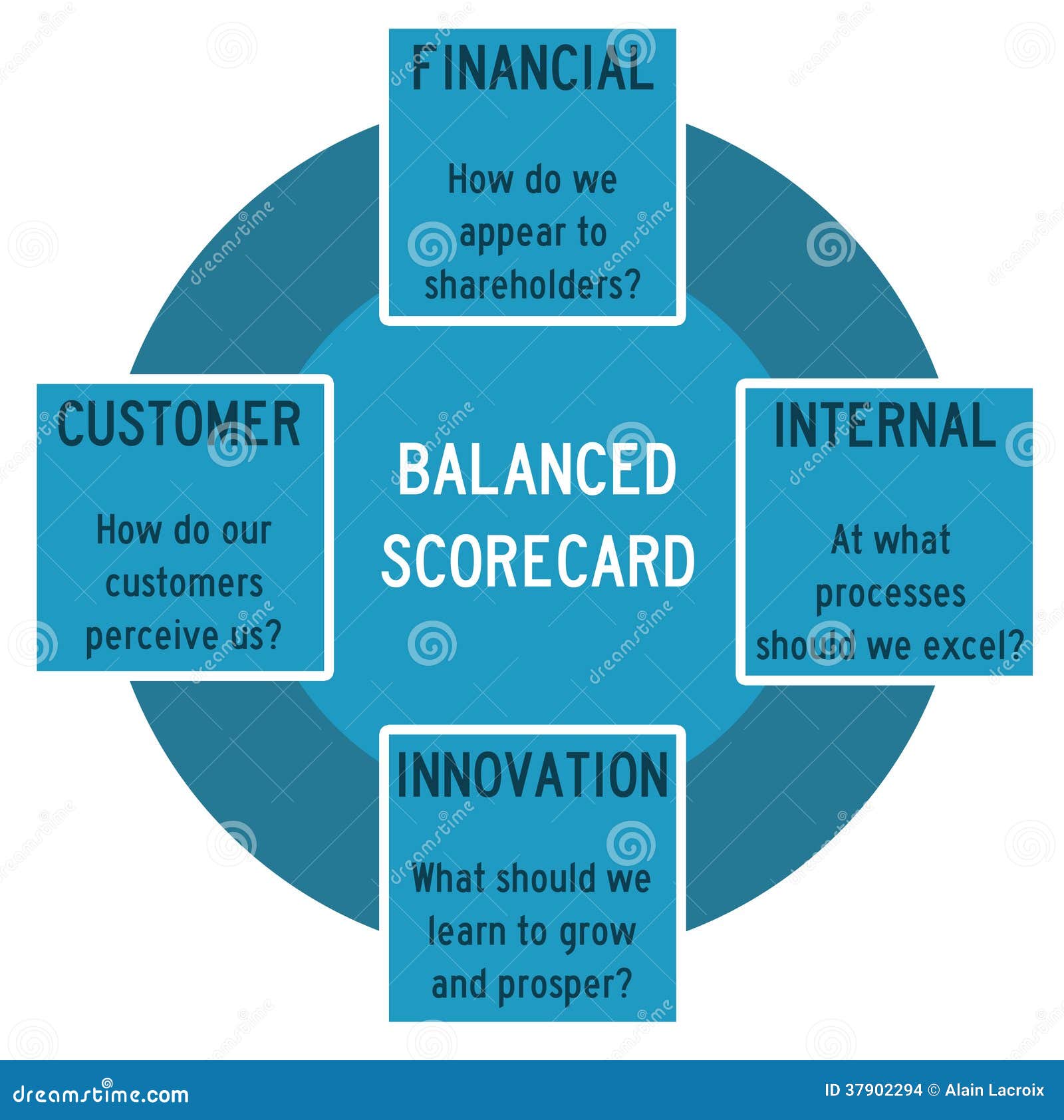 FINANCIAL

How do we appear to shareholders?

CUSTOMER

How do our customers perceive us?

BALANCED SCORECARD

INTERNAL

At what processes should we excel?

INNOVATION

What should we learn to grow and prosper?

dreamstime.com

ID 37902294 © Alain Lacroix